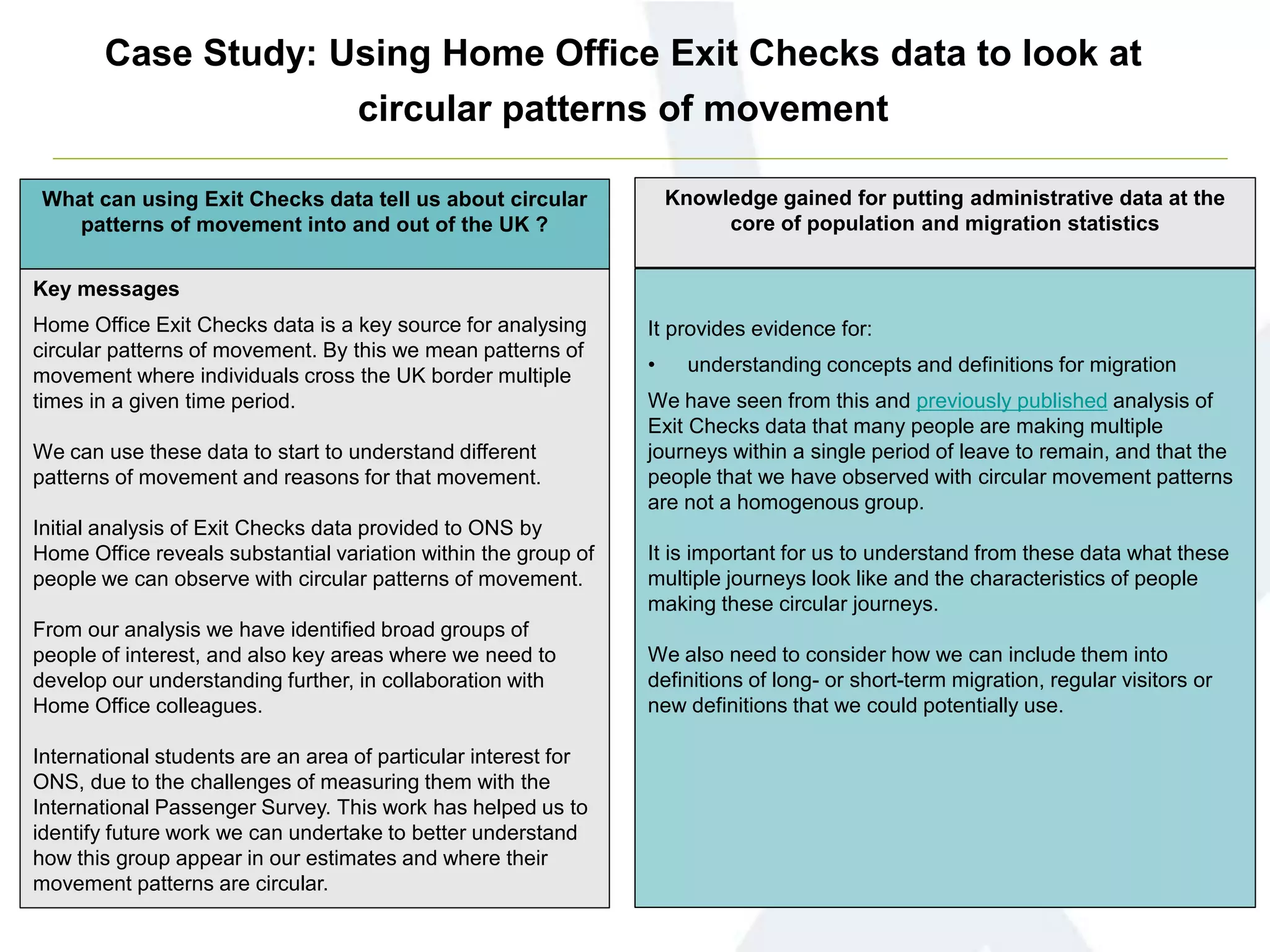 Case Study: Using Home Office Exit Checks data to look at circular patterns of movement

What can using Exit Checks data tell us about circular patterns of movement into and out of the UK ?

Key messages

Home Office Exit Checks data is a key source for analysing circular patterns of movement. By this we mean patterns of movement where individuals cross the UK border multiple times in a given time period.

We can use these data to start to understand different patterns of movement and reasons for that movement.

Initial analysis of Exit Checks data provided to ONS by Home Office reveals substantial variation within the group of people we can observe with circular patterns of movement.

From our analysis we have identified broad groups of people of interest, and also key areas where we need to develop our understanding further, in collaboration with Home Office colleagues.

International students are an area of particular interest for ONS, due to the challenges of measuring them with the International Passenger Survey. This work has helped us to identify future work we can undertake to better understand how this group appear in our estimates and where their movement patterns are circular.

Knowledge gained for putting administrative data at the core of population and migration statistics

It provides evidence for:

• understanding concepts and definitions for migration

We have seen from this and previously published analysis of Exit Checks data that many people are making multiple journeys within a single period of leave to remain, and that the people that we have observed with circular movement patterns are not a homogenous group.

It is important for us to understand from these data what these multiple journeys look like and the characteristics of people making these circular journeys.

We also need to consider how we can include them into definitions of long- or short-term migration, regular visitors or new definitions that we could potentially use.